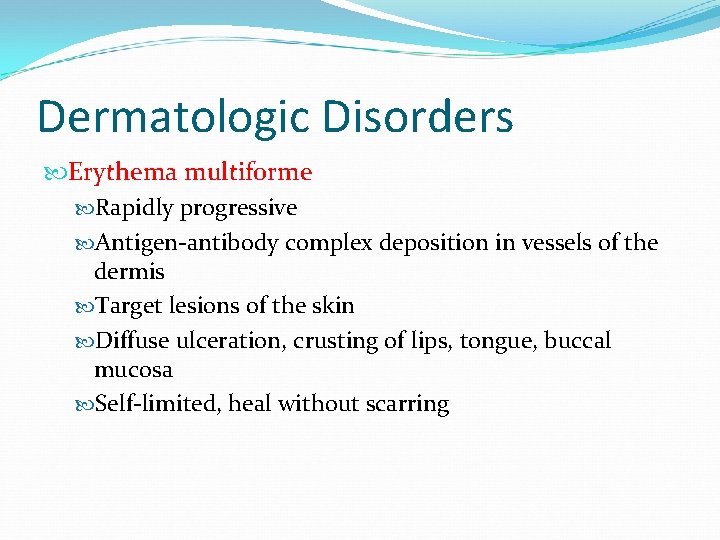 Dermatologic Disorders

Erythema multiforme

Rapidly progressive

Antigen-antibody complex deposition in vessels of the dermis

Target lesions of the skin

Diffuse ulceration, crusting of lips, tongue, buccal mucosa

Self-limited, heal without scarring